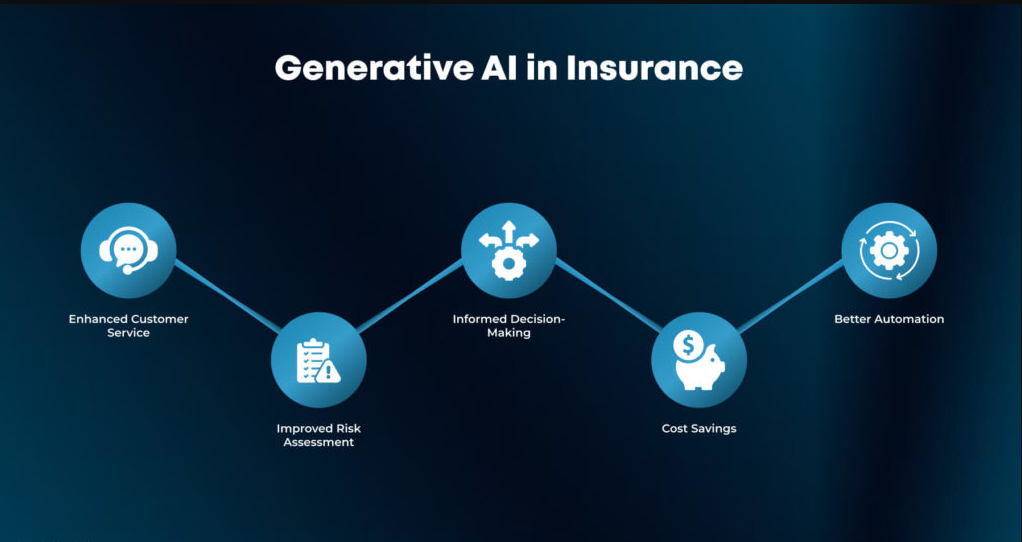 Generative AI in Insurance

Enhanced Customer Service

Improved Risk Assessment

Informed Decision-Making

Cost Savings

Better Automation